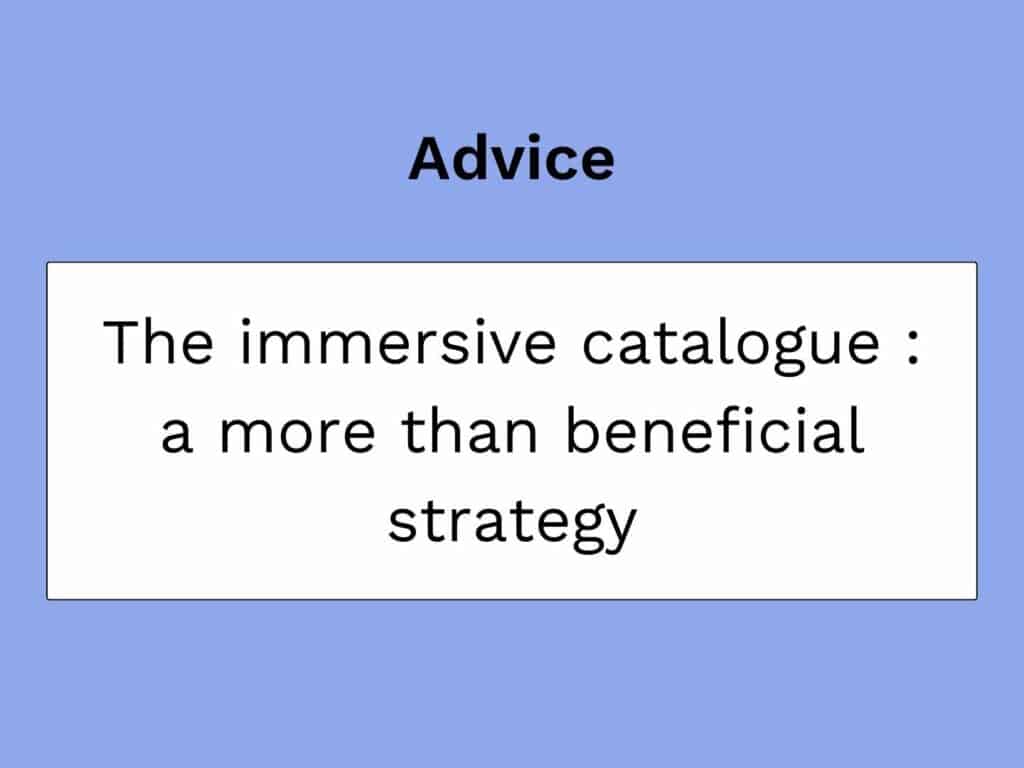 Advice

The immersive catalogue : a more than beneficial strategy